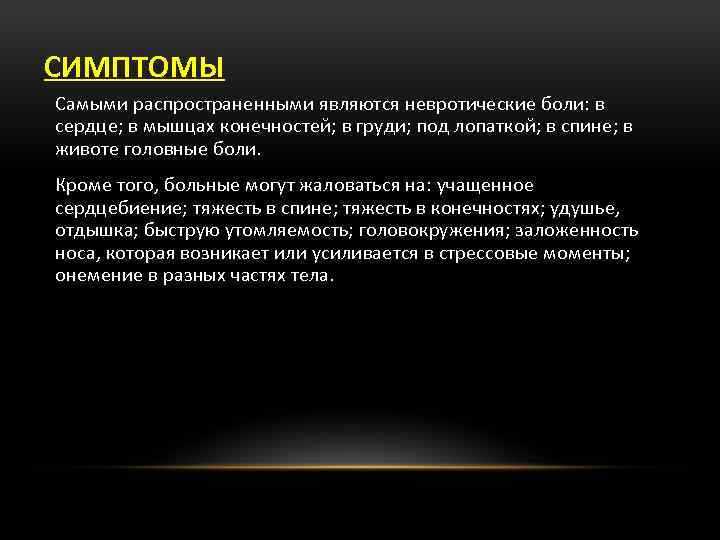 СИМПТОМЫ

Самыми распространенными являются невротические боли: в сердце; в мышцах конечностей; в груди; под лопаткой; в спине; в животе головные боли.

Кроме того, больные могут жаловаться на: учащенное сердцебиение; тяжесть в спине; тяжесть в конечностях; удушье, отдышка; быструю утомляемость; головокружения; заложенность носа, которая возникает или усиливается в стрессовые моменты; онемение в разных частях тела.